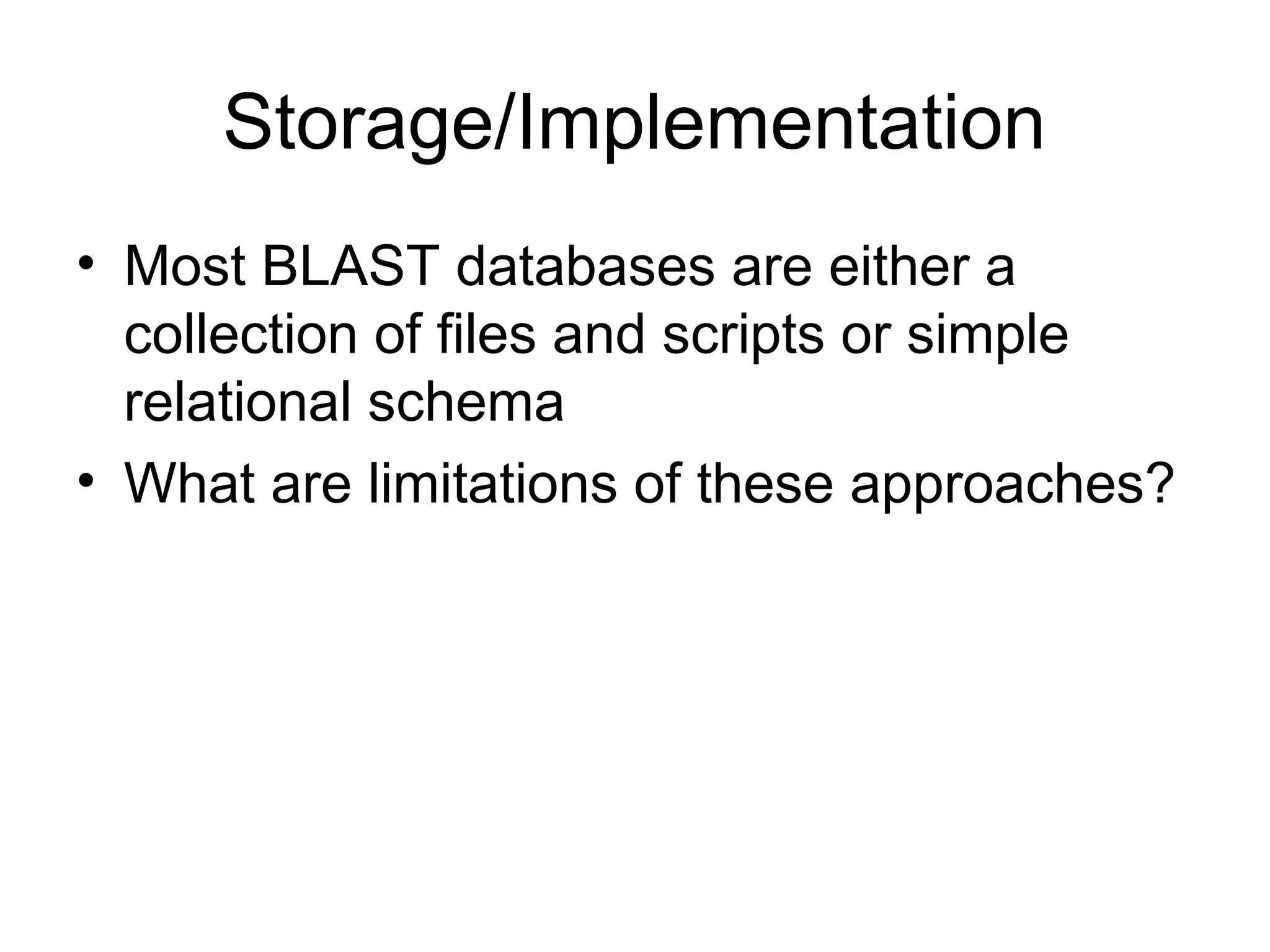 Storage/Implementation

• Most BLAST databases are either a collection of files and scripts or simple relational schema
• What are limitations of these approaches?